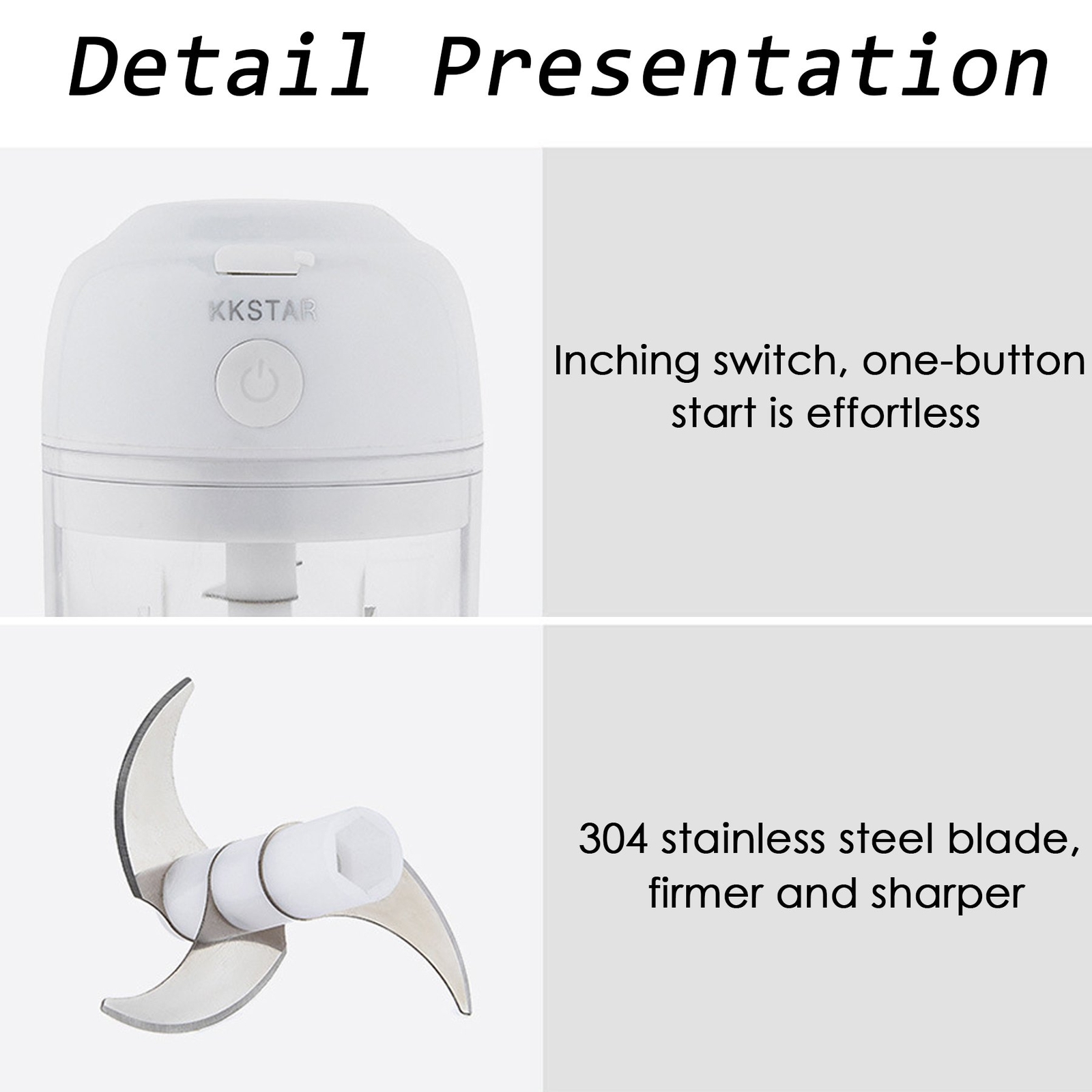 Detail Presentation

KKSTAR

Inching switch, one-button start is effortless

304 stainless steel blade, firmer and sharper